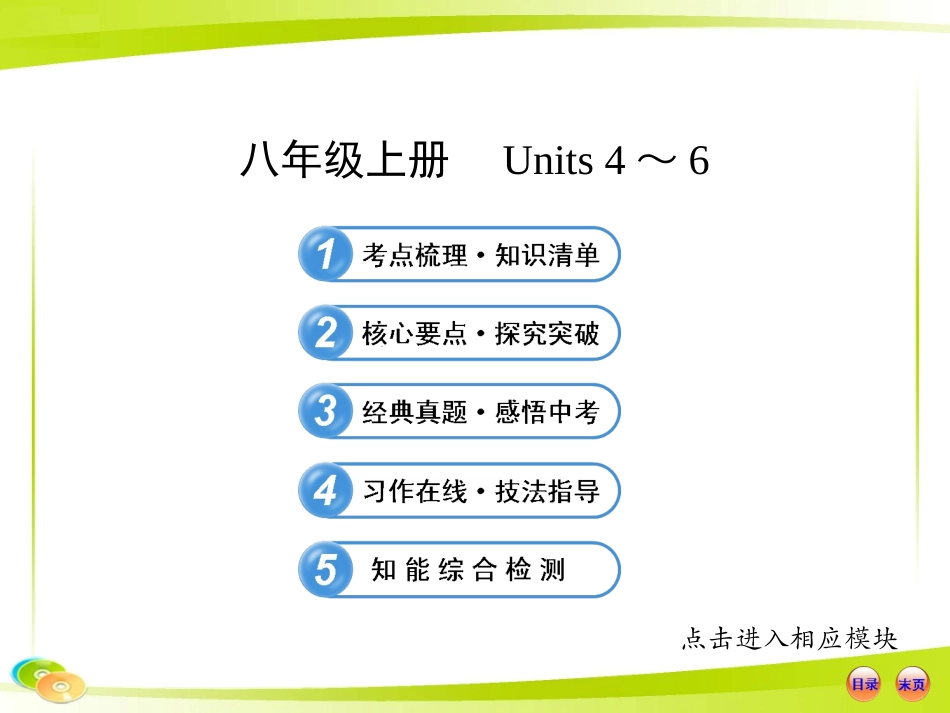 八年级上册　Units 4 ～ 6

1 考点梳理·知识清单

2 核心要点·探究突破

3 经典真题·感悟中考

4 习作在线·技法指导

5 知能综合检测

点击进入相应模块

目录　末页